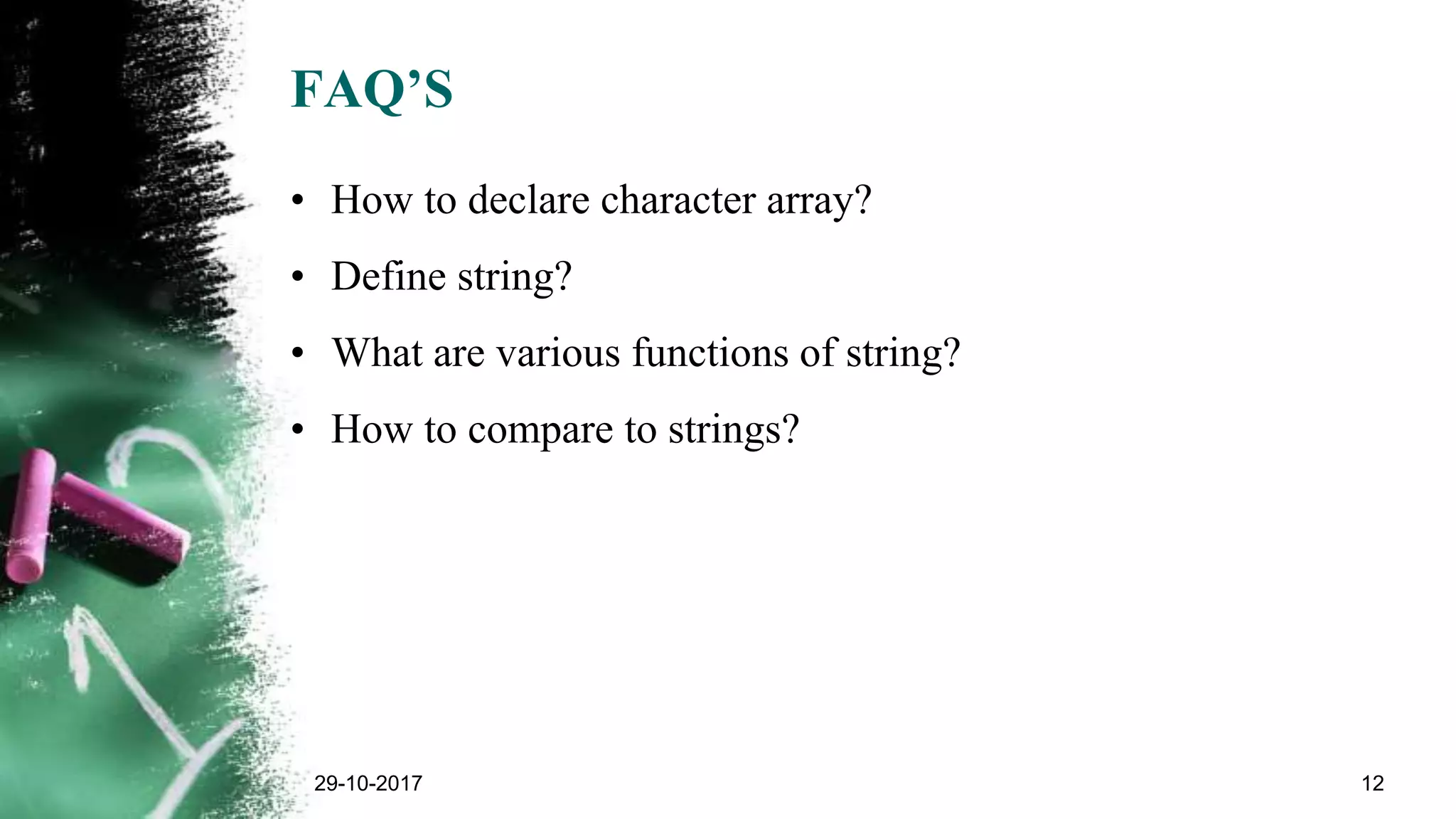 FAQ’S

• How to declare character array?
• Define string?
• What are various functions of string?
• How to compare to strings?

29-10-2017

12